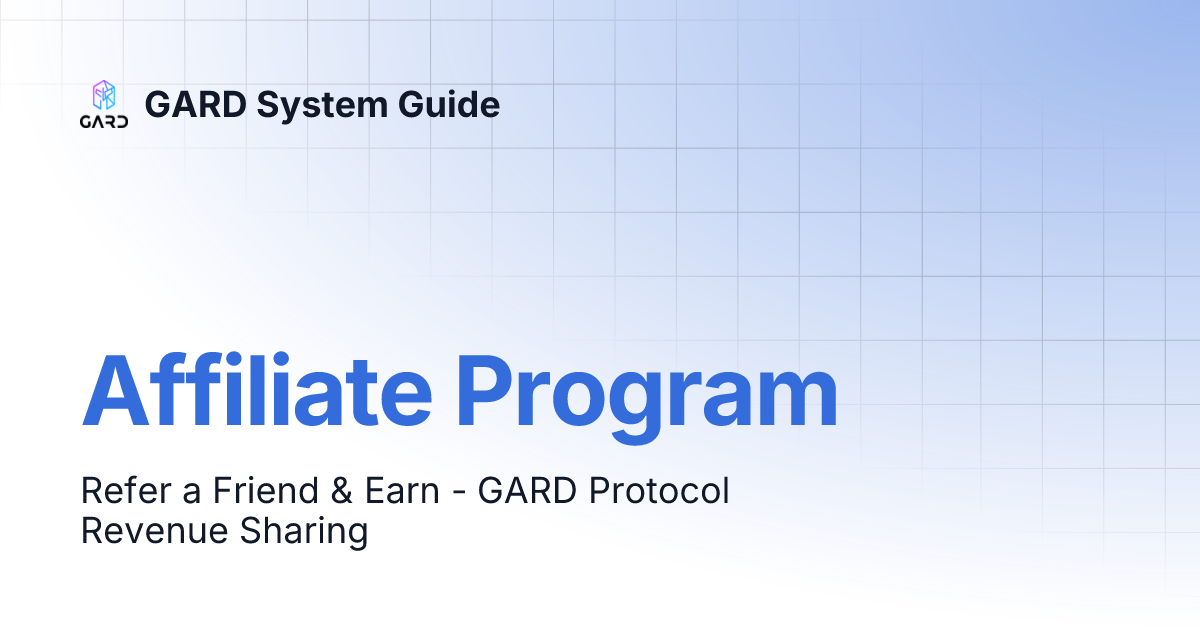 GARD

GARD System Guide

Affiliate Program

Refer a Friend & Earn - GARD Protocol Revenue Sharing